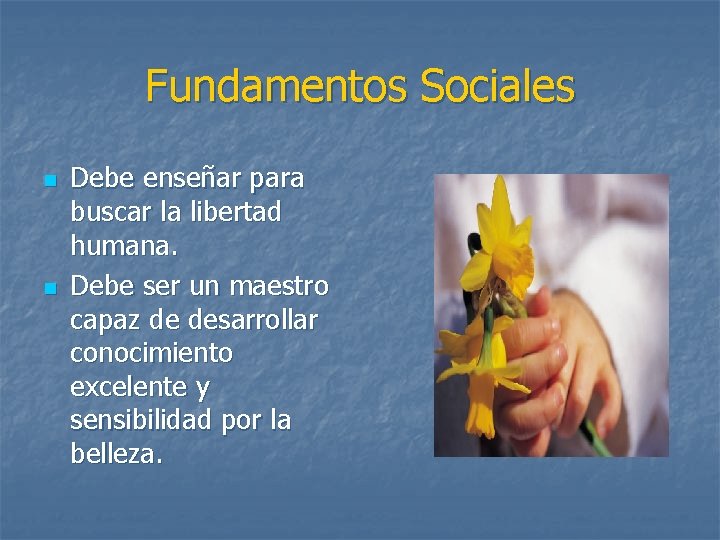 Fundamentos Sociales

- Debe enseñar para buscar la libertad humana.
- Debe ser un maestro capaz de desarrollar conocimiento excelente y sensibilidad por la belleza.